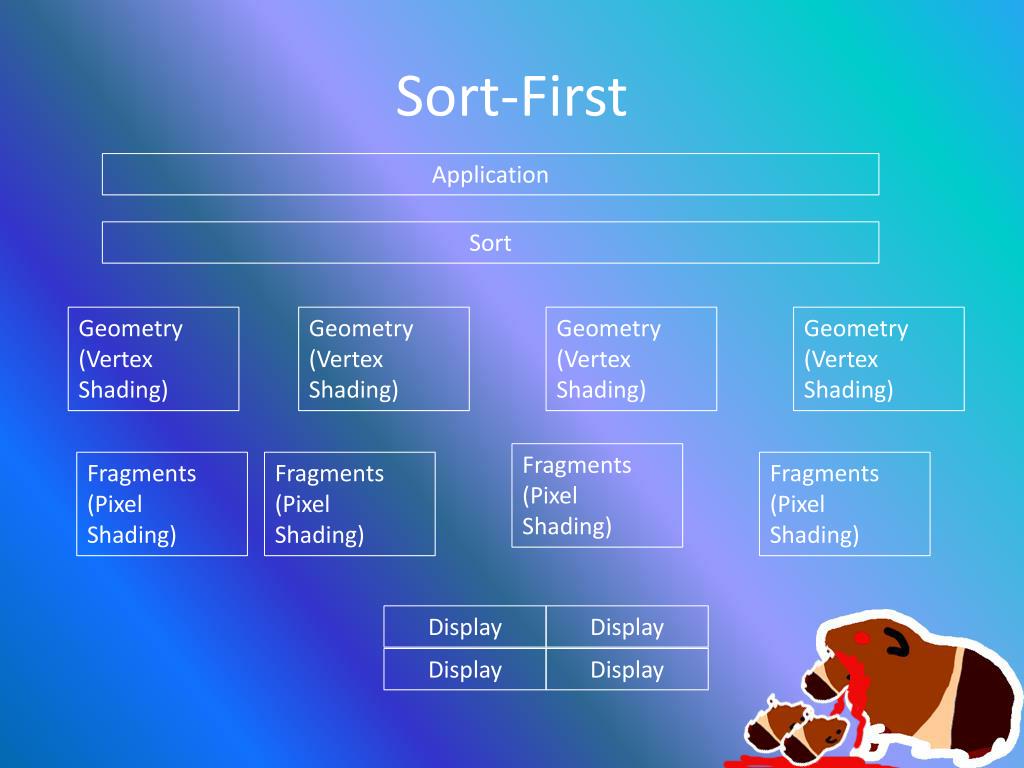 Sort-First

Application

Sort

Geometry (Vertex Shading)

Geometry (Vertex Shading)

Geometry (Vertex Shading)

Geometry (Vertex Shading)

Fragments (Pixel Shading)

Fragments (Pixel Shading)

Fragments (Pixel Shading)

Fragments (Pixel Shading)

| Display | Display |
|---|---|
| Display | Display |